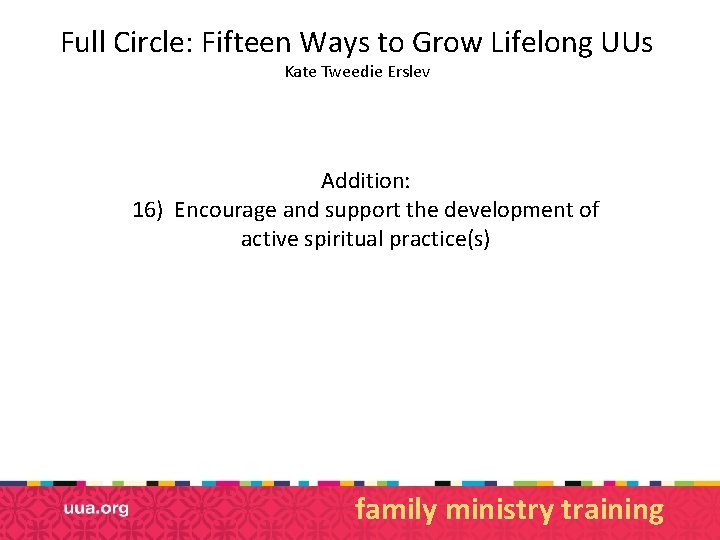 Full Circle: Fifteen Ways to Grow Lifelong UUs
Kate Tweedie Erslev

Addition:
16) Encourage and support the development of active spiritual practice(s)

uua.org
family ministry training